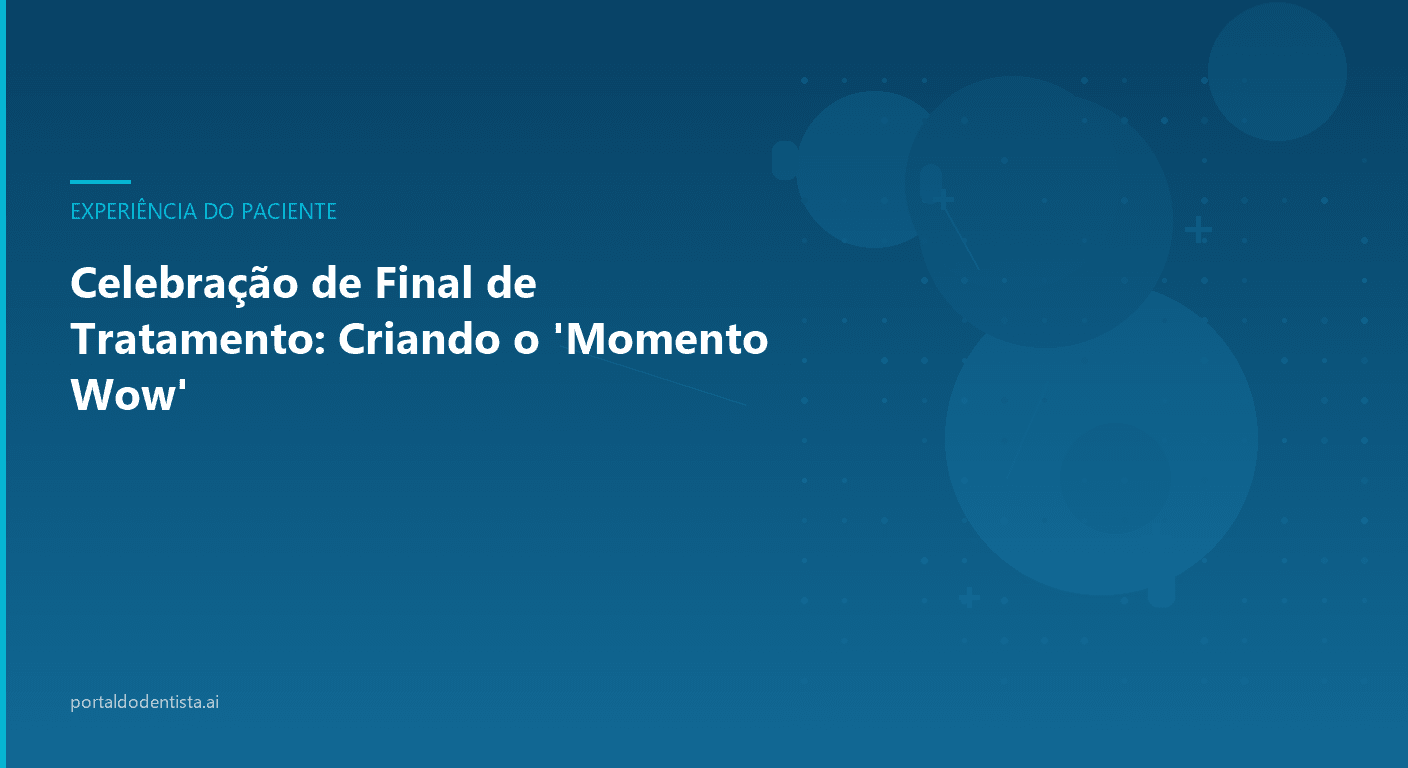 EXPERIÊNCIA DO PACIENTE

Celebração de Final de Tratamento: Criando o 'Momento Wow'

portaldodentista.ai